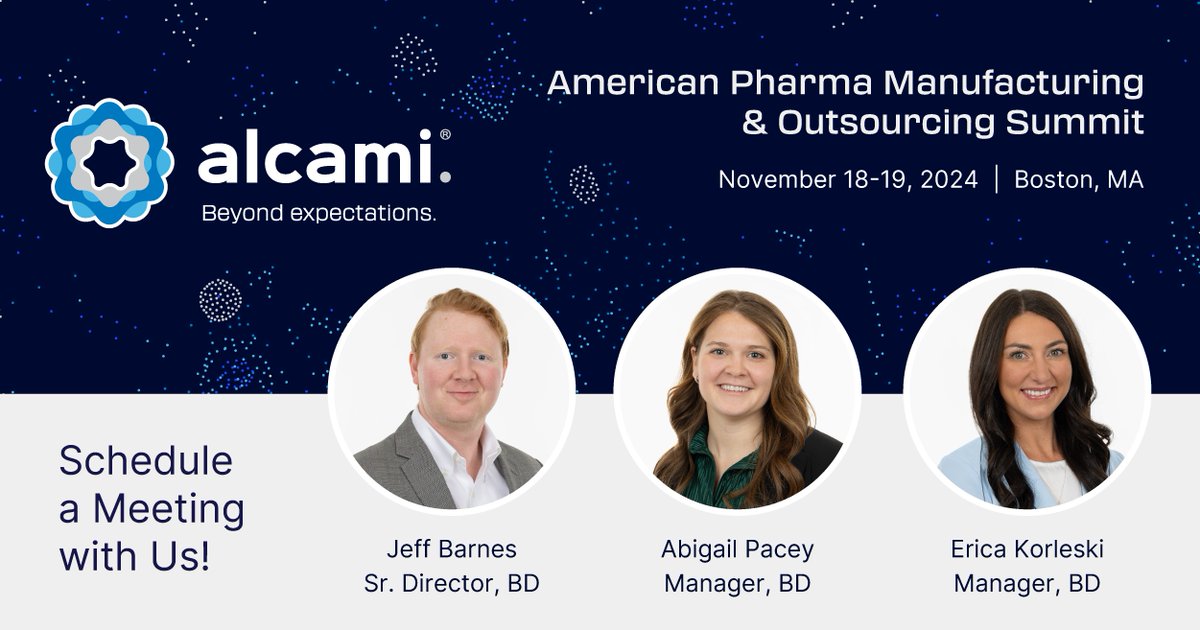 alcami®
Beyond expectations.

American Pharma Manufacturing & Outsourcing Summit

November 18-19, 2024 | Boston, MA

Schedule a Meeting with Us!

Jeff Barnes
Sr. Director, BD

Abigail Pacey
Manager, BD

Erica Korleski
Manager, BD